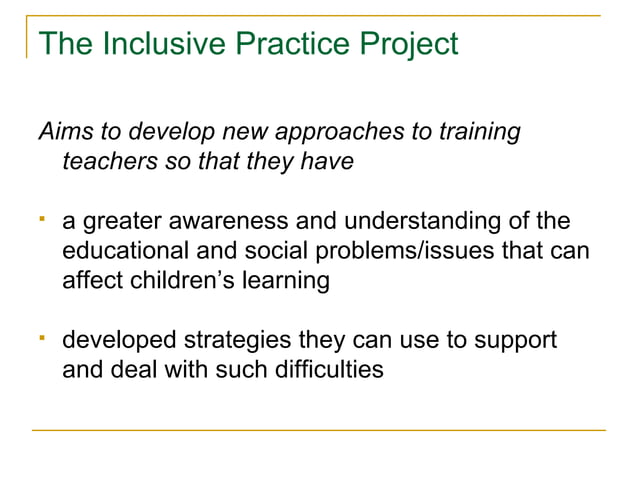 The Inclusive Practice Project

Aims to develop new approaches to training teachers so that they have

▪ a greater awareness and understanding of the educational and social problems/issues that can affect children's learning

▪ developed strategies they can use to support and deal with such difficulties